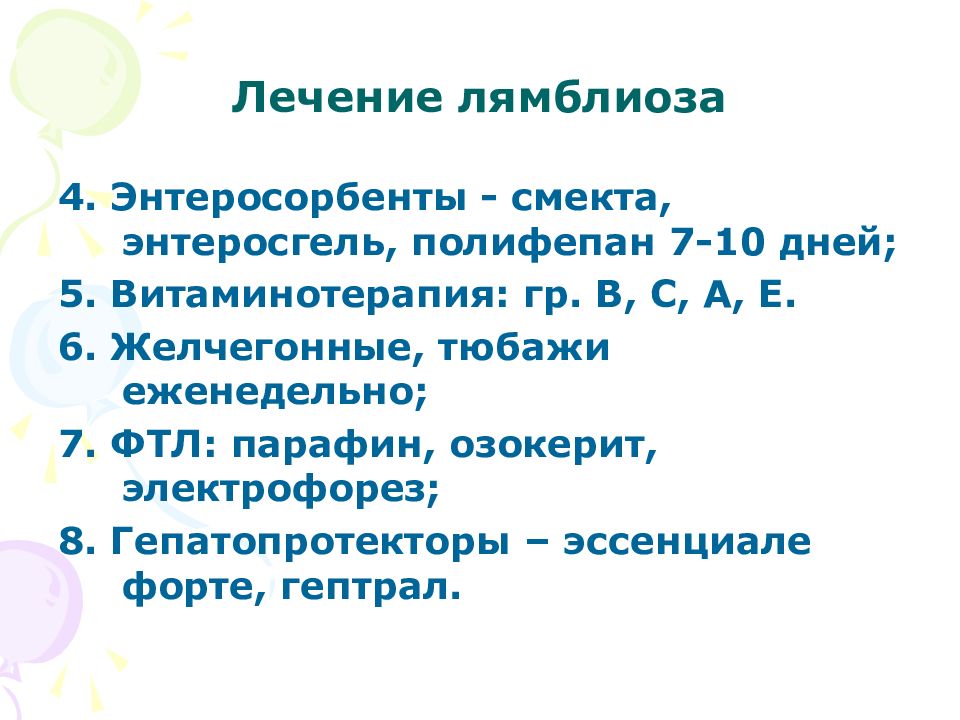 Лечение лямблиоза

4. Энтеросорбенты - смекта, энтеросгель, полифепан 7-10 дней;

5. Витаминотерапия: гр. В, С, А, Е.

6. Желчегонные, тюбажи еженедельно;

7. ФТЛ: парафин, озокерит, электрофорез;

8. Гепатопротекторы – эссенциале форте, гептрал.